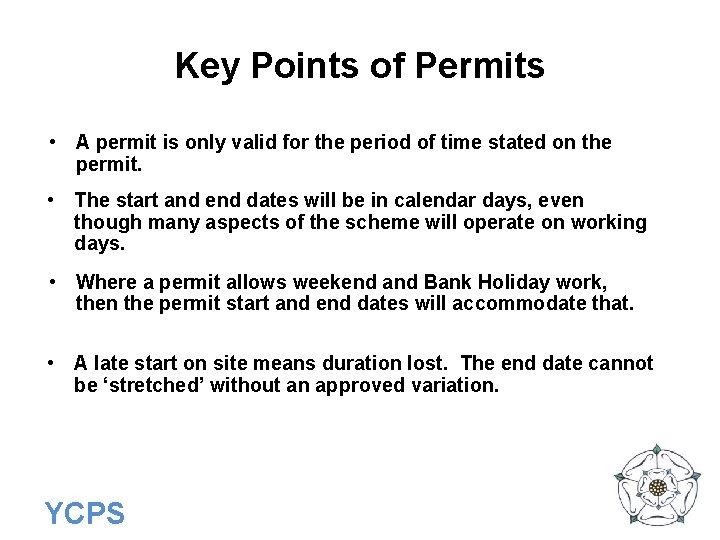 Key Points of Permits

• A permit is only valid for the period of time stated on the permit.

• The start and end dates will be in calendar days, even though many aspects of the scheme will operate on working days.

• Where a permit allows weekend and Bank Holiday work, then the permit start and end dates will accommodate that.

• A late start on site means duration lost. The end date cannot be ‘stretched’ without an approved variation.

YCPS